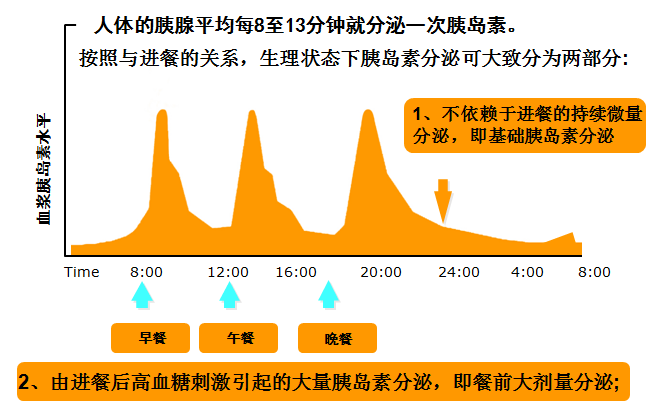 人体的胰腺平均每8至13分钟就分泌一次胰岛素。

按照与进餐的关系，生理状态下胰岛素分泌可大致分为两部分:

1、不依赖于进餐的持续微量分泌，即基础胰岛素分泌

血浆胰岛素水平

Time 8:00 12:00 16:00 20:00 24:00 4:00 8:00

早餐

午餐

晚餐

2、由进餐后高血糖刺激引起的大量胰岛素分泌，即餐前大剂量分泌;